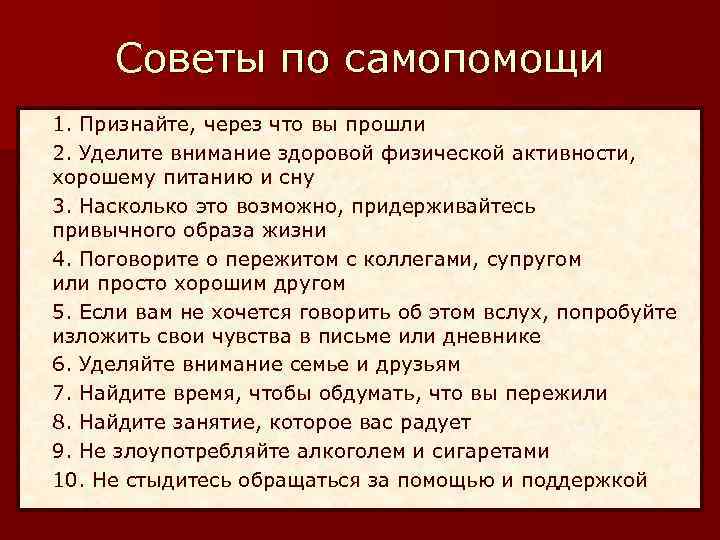 Советы по самопомощи

1. Признайте, через что вы прошли

2. Уделите внимание здоровой физической активности, хорошему питанию и сну

3. Насколько это возможно, придерживайтесь привычного образа жизни

4. Поговорите о пережитом с коллегами, супругом или просто хорошим другом

5. Если вам не хочется говорить об этом вслух, попробуйте изложить свои чувства в письме или дневнике

6. Уделяйте внимание семье и друзьям

7. Найдите время, чтобы обдумать, что вы пережили

8. Найдите занятие, которое вас радует

9. Не злоупотребляйте алкоголем и сигаретами

10. Не стыдитесь обращаться за помощью и поддержкой